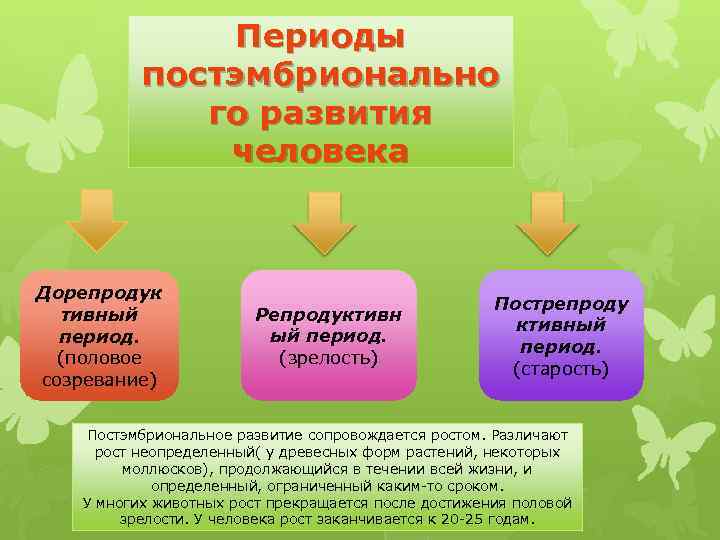 Периоды постэмбрионального развития человека

Дорепродуктивный период. (половое созревание)

Репродуктивный период. (зрелость)

Пострепродуктивный период. (старость)

Постэмбриональное развитие сопровождается ростом. Различают рост неопределенный( у древесных форм растений, некоторых моллюсков), продолжающийся в течении всей жизни, и определенный, ограниченный каким-то сроком.
У многих животных рост прекращается после достижения половой зрелости. У человека рост заканчивается к 20-25 годам.